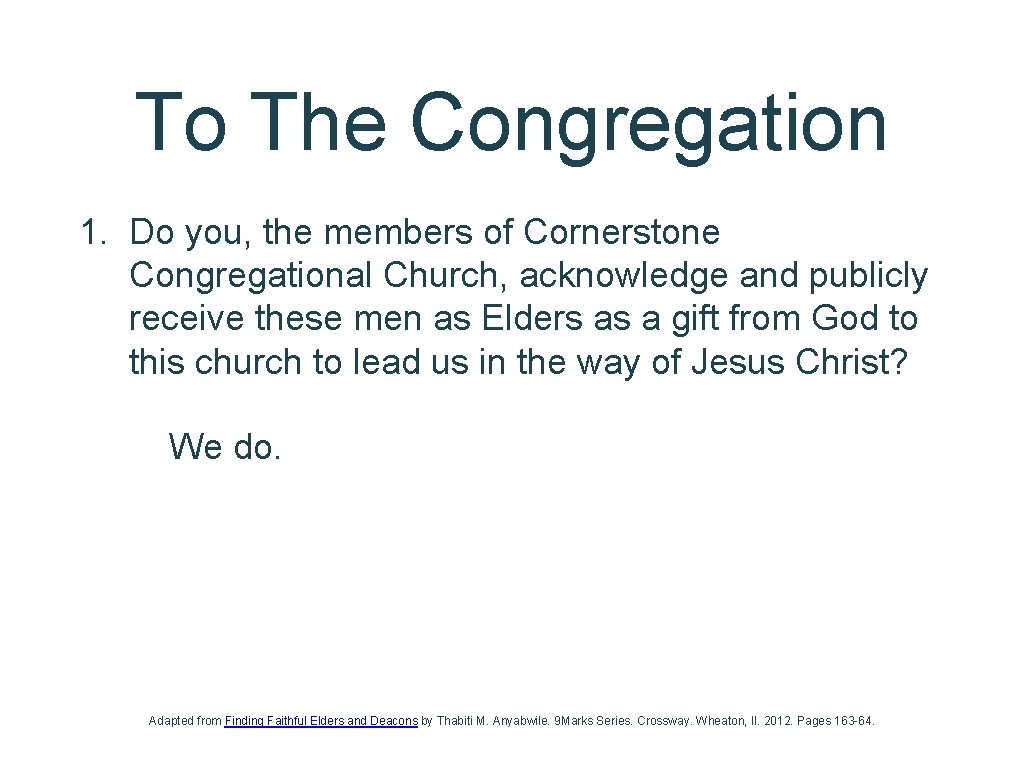 To The Congregation

1. Do you, the members of Cornerstone Congregational Church, acknowledge and publicly receive these men as Elders as a gift from God to this church to lead us in the way of Jesus Christ?

We do.

Adapted from Finding Faithful Elders and Deacons by Thabiti M. Anyabwile. 9Marks Series. Crossway. Wheaton, Il. 2012. Pages 163-64.